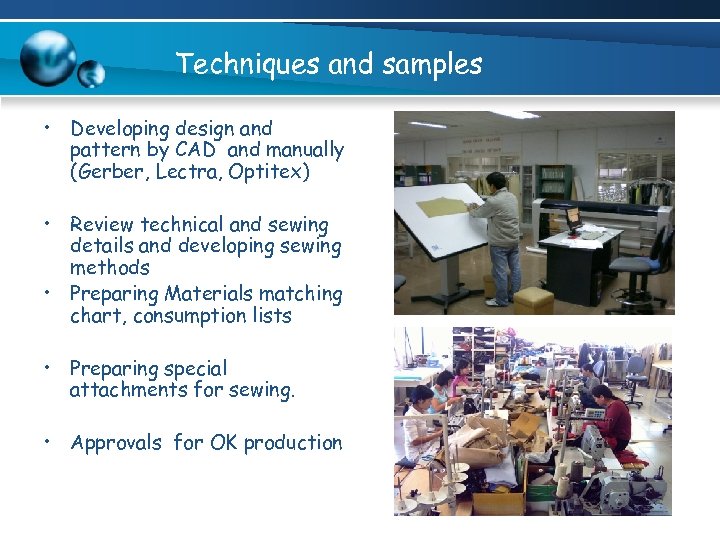 Techniques and samples

• Developing design and pattern by CAD and manually (Gerber, Lectra, Optitex)

• Review technical and sewing details and developing sewing methods

• Preparing Materials matching chart, consumption lists

• Preparing special attachments for sewing.

• Approvals for OK production